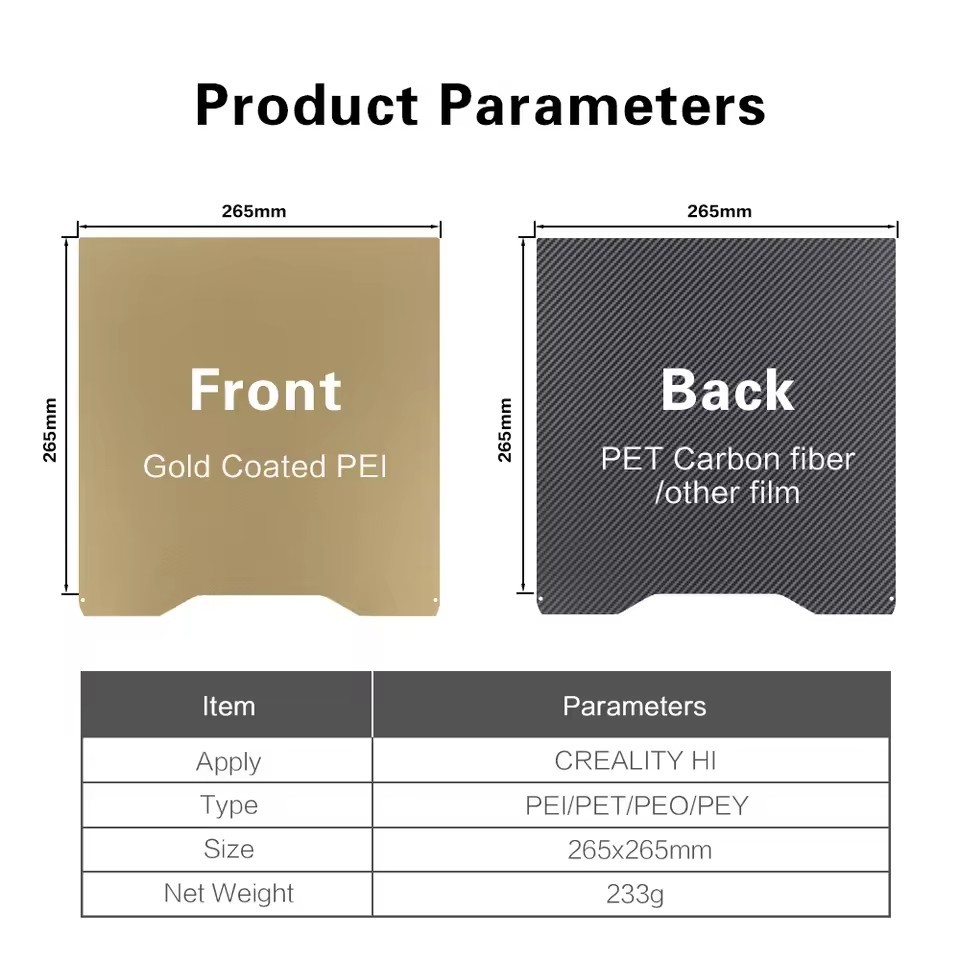 Product Parameters

265mm

265mm

Front

Gold Coated PEI

265mm

265mm

Back

PET Carbon fiber /other film

| Item | Parameters |
|---|---|
| Apply | CREALITY HI |
| Type | PEI/PET/PEO/PEY |
| Size | 265x265mm |
| Net Weight | 233g |